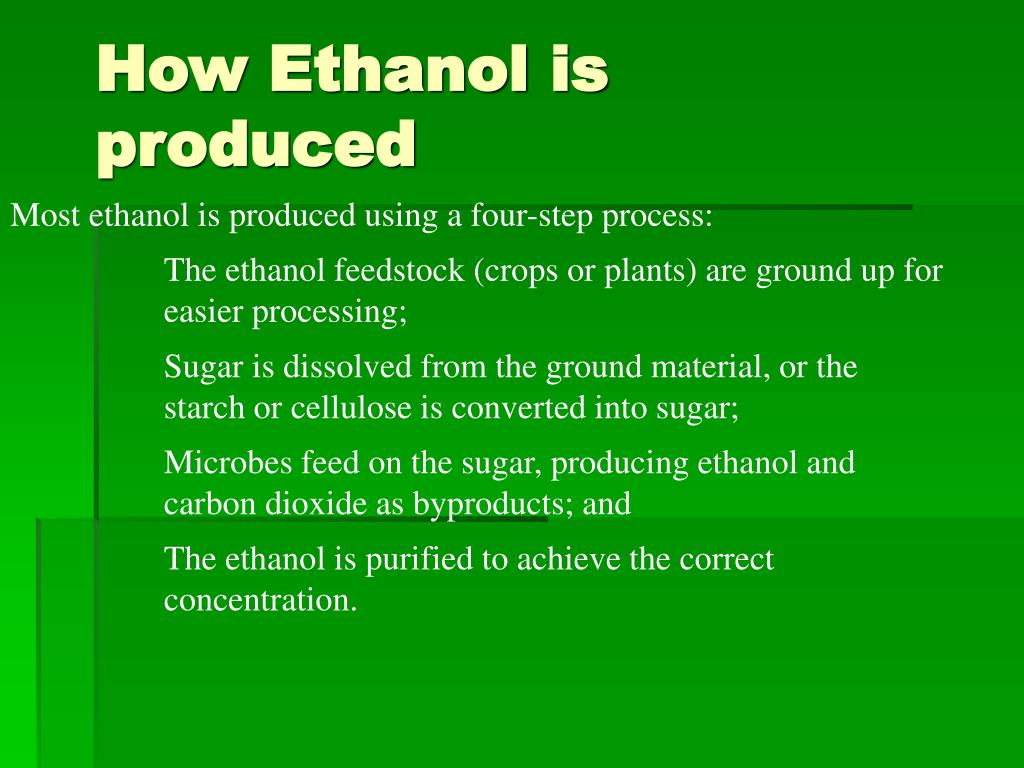 How Ethanol is produced

Most ethanol is produced using a four-step process:

The ethanol feedstock (crops or plants) are ground up for easier processing;

Sugar is dissolved from the ground material, or the starch or cellulose is converted into sugar;

Microbes feed on the sugar, producing ethanol and carbon dioxide as byproducts; and

The ethanol is purified to achieve the correct concentration.